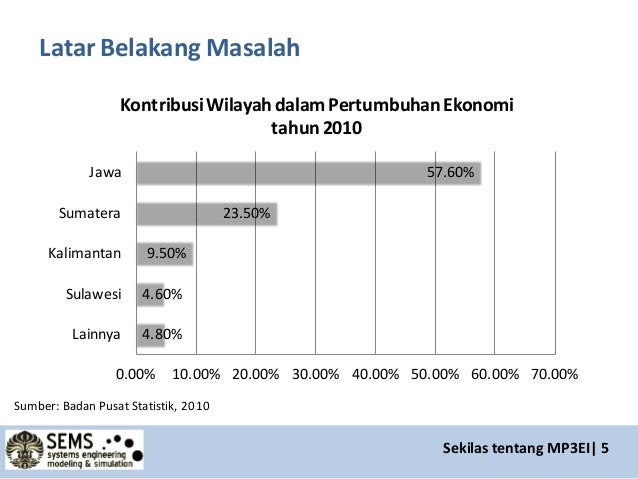 Latar Belakang Masalah

Kontribusi Wilayah dalam Pertumbuhan Ekonomi tahun 2010

Jawa 57.60%
Sumatera 23.50%
Kalimantan 9.50%
Sulawesi 4.60%
Lainnya 4.80%

0.00% 10.00% 20.00% 30.00% 40.00% 50.00% 60.00% 70.00%

Sumber: Badan Pusat Statistik, 2010

SEMS systems engineering modeling & simulation

Sekilas tentang MP3EI| 5